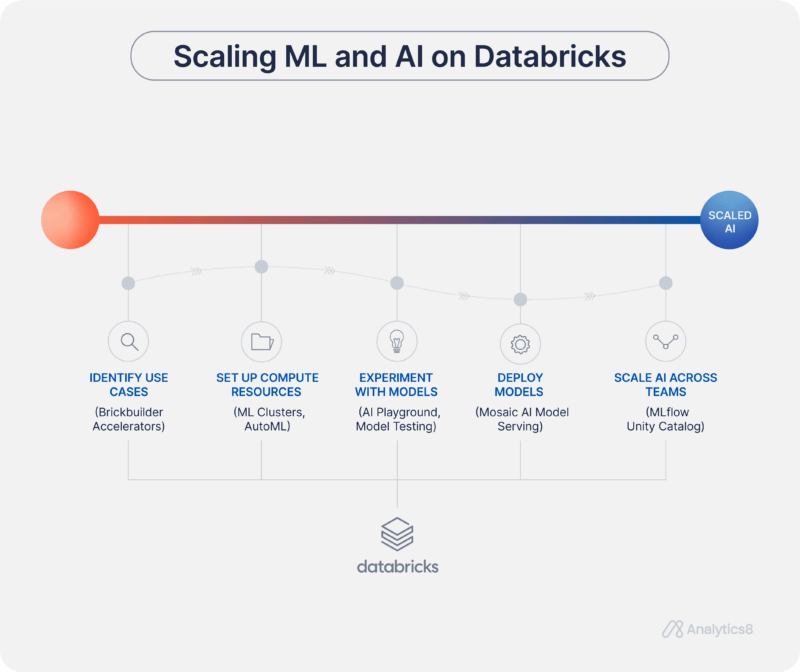 Scaling ML and AI on Databricks

SCALED AI

IDENTIFY USE CASES
(Brickbuilder Accelerators)

SET UP COMPUTE RESOURCES
(ML Clusters, AutoML)

EXPERIMENT WITH MODELS
(AI Playground, Model Testing)

DEPLOY MODELS
(Mosaic AI Model Serving)

SCALE AI ACROSS TEAMS
(MLflow Unity Catalog)

databricks

Analytics8